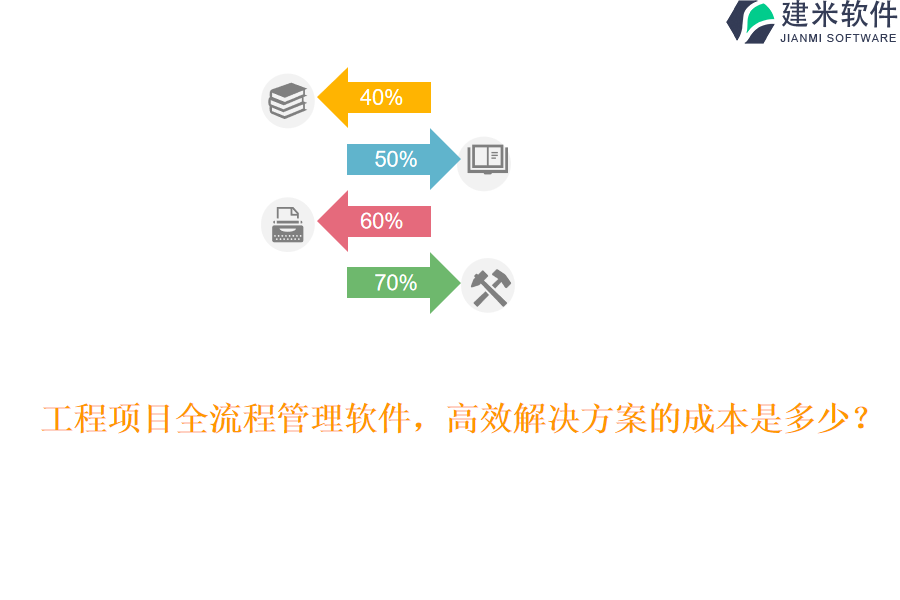 建米软件
JIANMI SOFTWARE

40%

50%

60%

70%

工程项目全流程管理软件，高效解决方案的成本是多少？